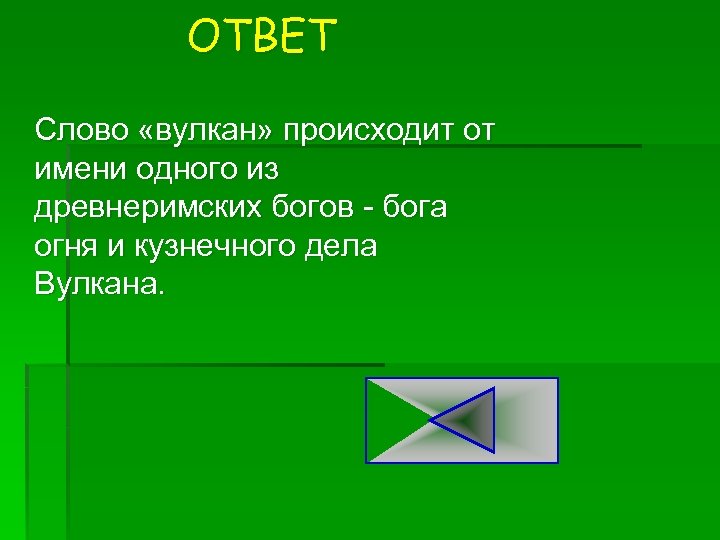 ОТВЕТ

Слово «вулкан» происходит от имени одного из древнеримских богов - бога огня и кузнечного дела Вулкана.